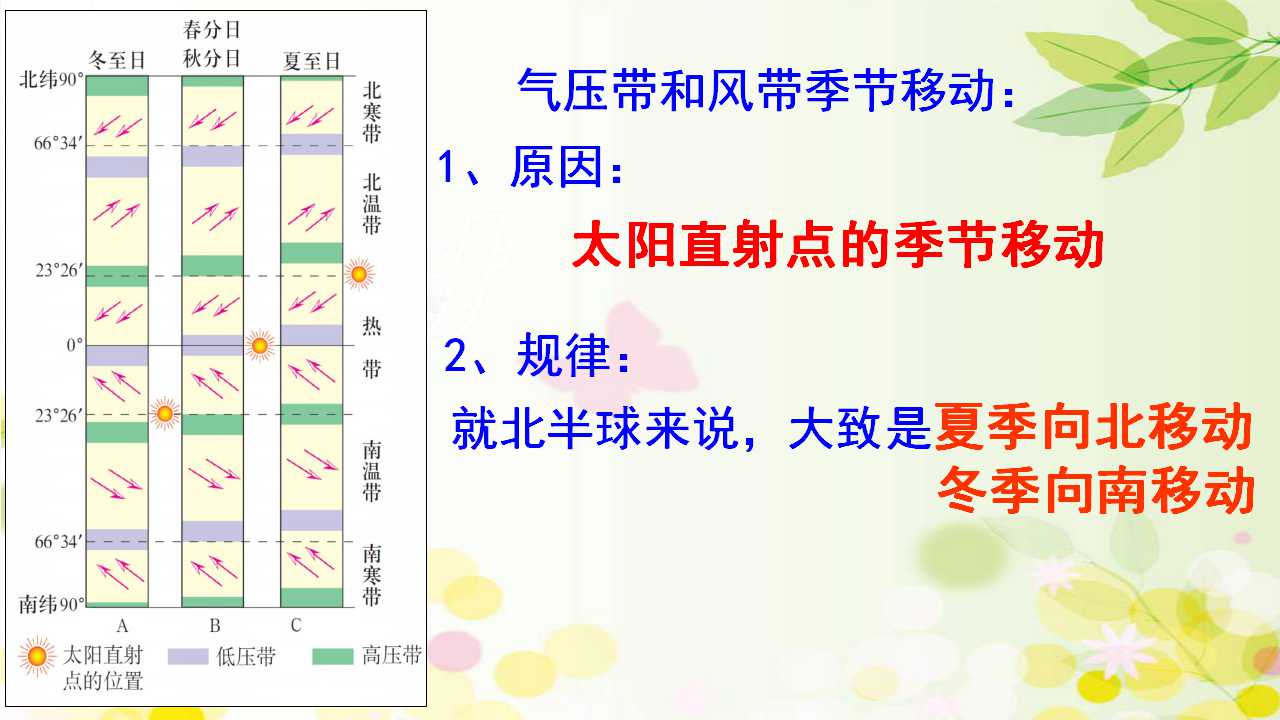 冬至日 春分日 秋分日 夏至日

北纬90°
66°34′
23°26′
0°
23°26′
66°34′
南纬90°

北寒带
北温带
热带
南温带
南寒带

A B C

太阳直射点的位置 低压带 高压带

气压带和风带季节移动：

1、原因：

太阳直射点的季节移动

2、规律：

就北半球来说，大致是夏季向北移动
冬季向南移动